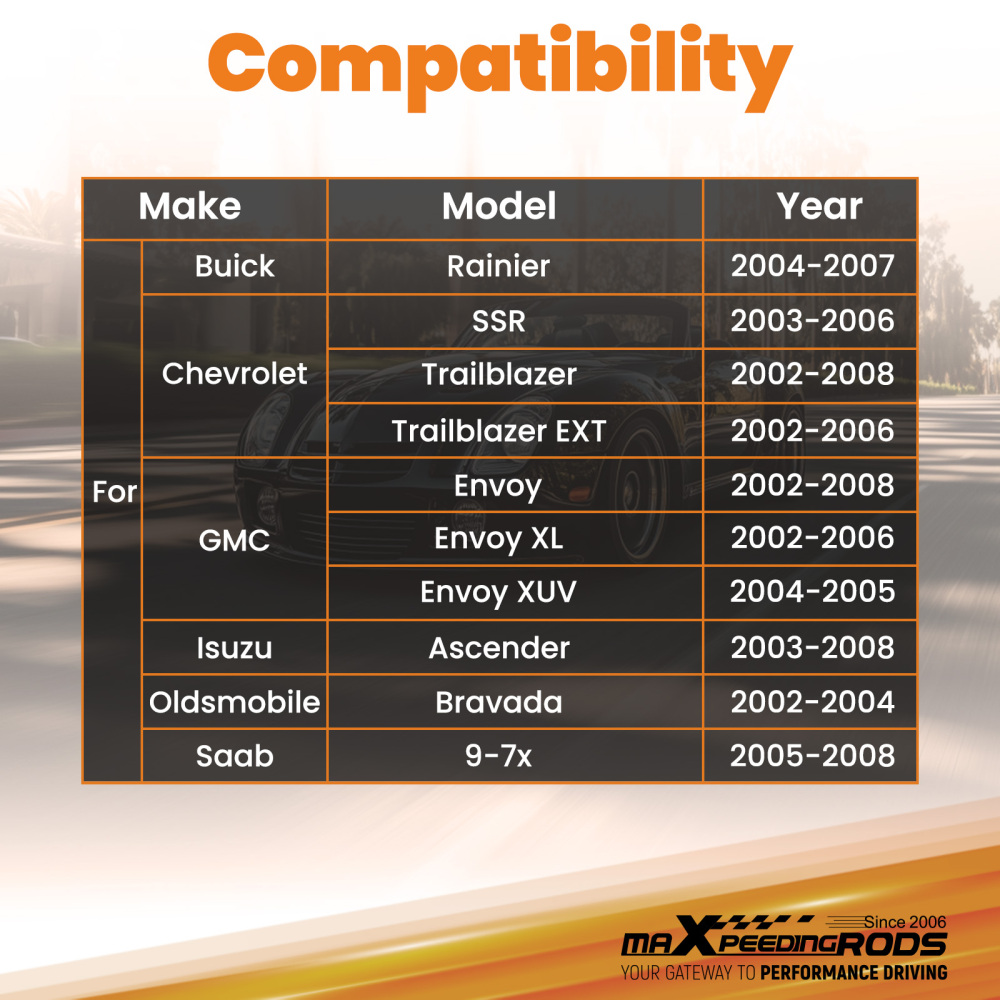 Compatibility

| Make | | Model | Year |
|---|---|---|---|
| For | Buick | Rainier | 2004-2007 |
| | Chevrolet | SSR | 2003-2006 |
| | | Trailblazer | 2002-2008 |
| | | Trailblazer EXT | 2002-2006 |
| | GMC | Envoy | 2002-2008 |
| | | Envoy XL | 2002-2006 |
| | | Envoy XUV | 2004-2005 |
| | Isuzu | Ascender | 2003-2008 |
| | Oldsmobile | Bravada | 2002-2004 |
| | Saab | 9-7x | 2005-2008 |

Since 2006
maXpeedingRODS
YOUR GATEWAY TO PERFORMANCE DRIVING